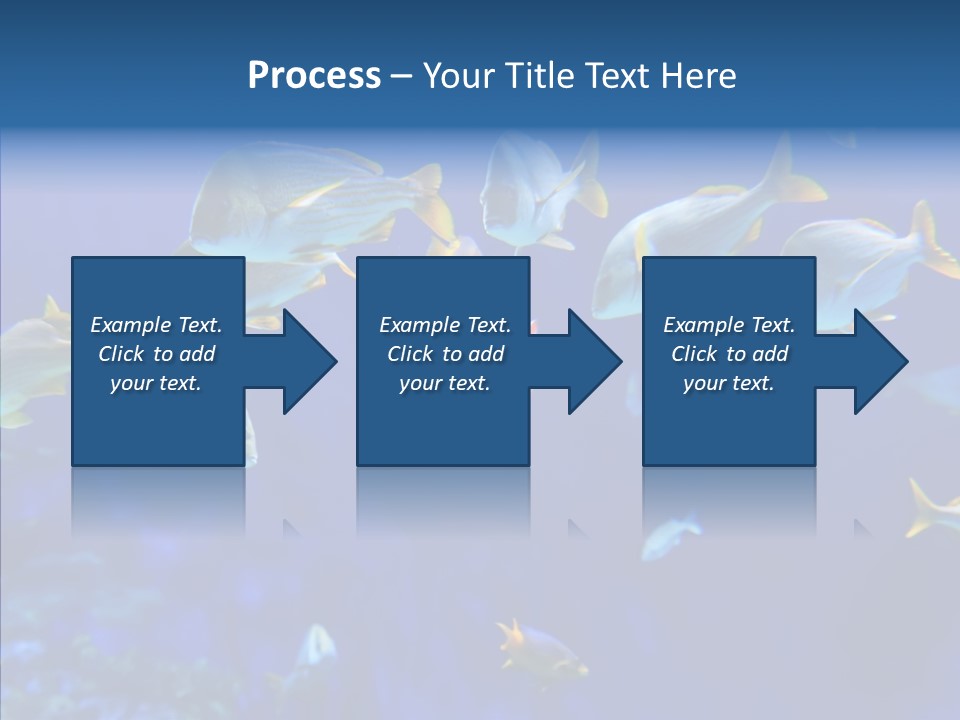 Process – Your Title Text Here

Example Text. Click to add your text.

Example Text. Click to add your text.

Example Text. Click to add your text.